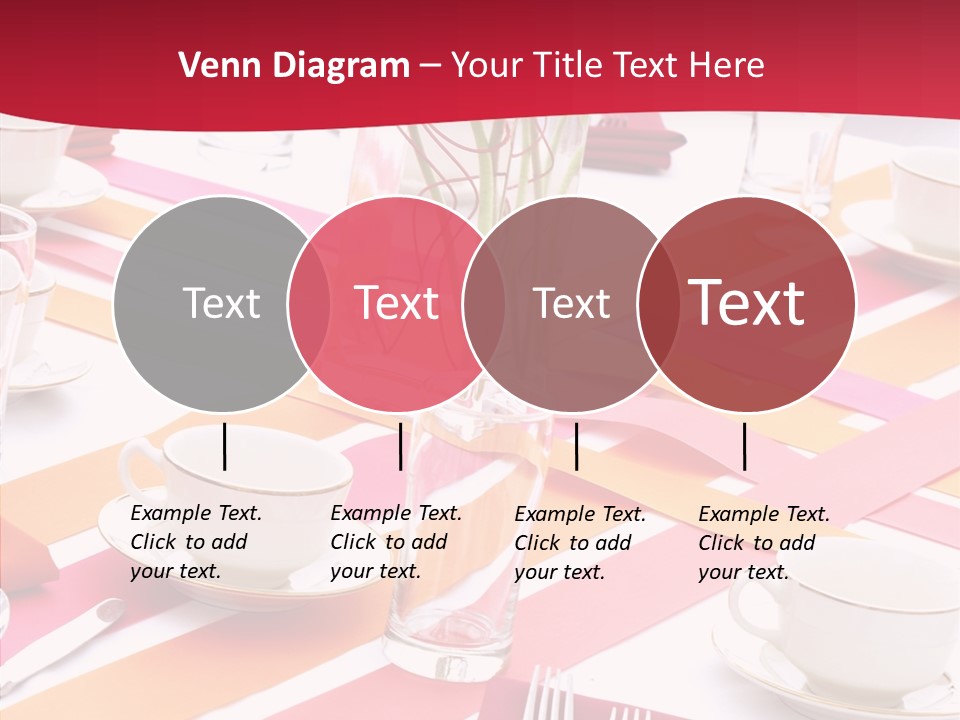 Venn Diagram – Your Title Text Here

Text

Text

Text

Text

Example Text. Click to add your text.

Example Text. Click to add your text.

Example Text. Click to add your text.

Example Text. Click to add your text.